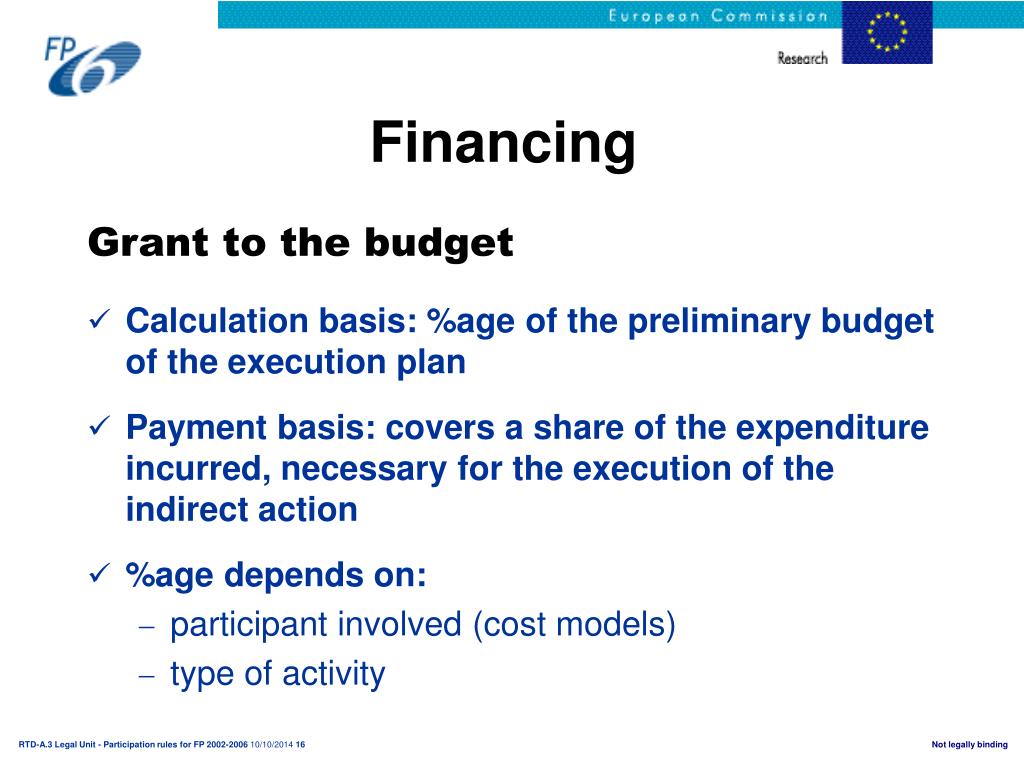 FP6

European Commission

Research

Financing

Grant to the budget

✓ Calculation basis: %age of the preliminary budget of the execution plan

✓ Payment basis: covers a share of the expenditure incurred, necessary for the execution of the indirect action

✓ %age depends on:
– participant involved (cost models)
– type of activity

RTD-A.3 Legal Unit - Participation rules for FP 2002-2006 10/10/2014 16

Not legally binding